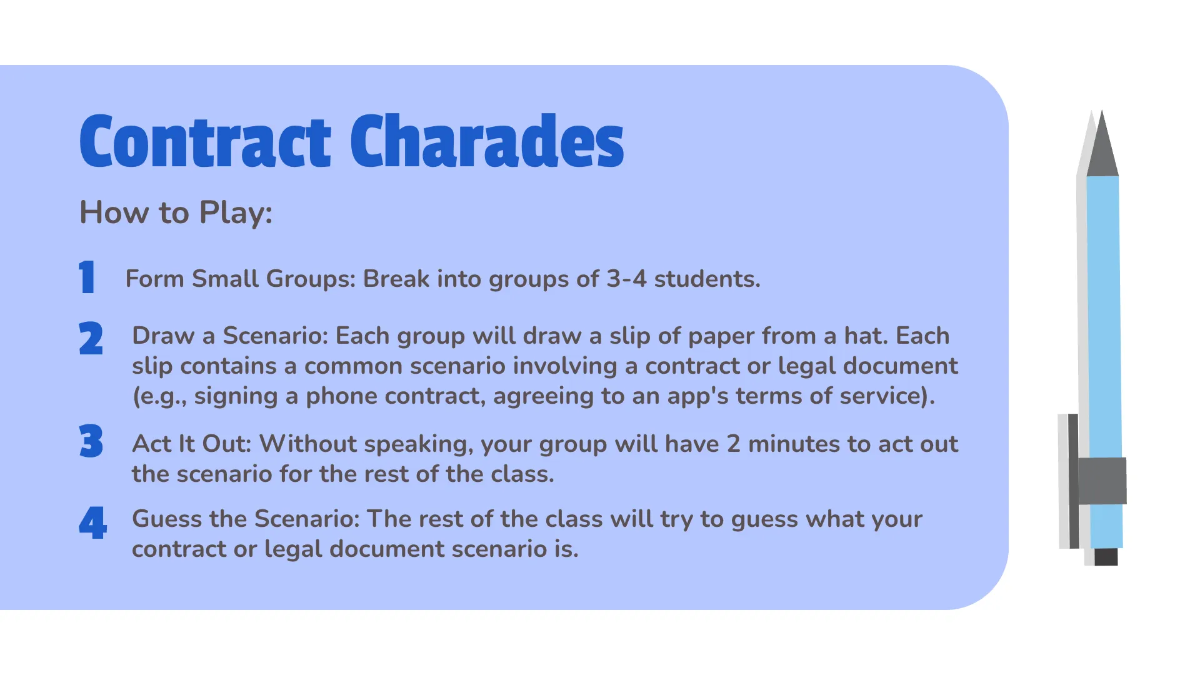 Contract Charades

How to Play:

1 Form Small Groups: Break into groups of 3-4 students.

2 Draw a Scenario: Each group will draw a slip of paper from a hat. Each slip contains a common scenario involving a contract or legal document (e.g., signing a phone contract, agreeing to an app's terms of service).

3 Act It Out: Without speaking, your group will have 2 minutes to act out the scenario for the rest of the class.

4 Guess the Scenario: The rest of the class will try to guess what your contract or legal document scenario is.